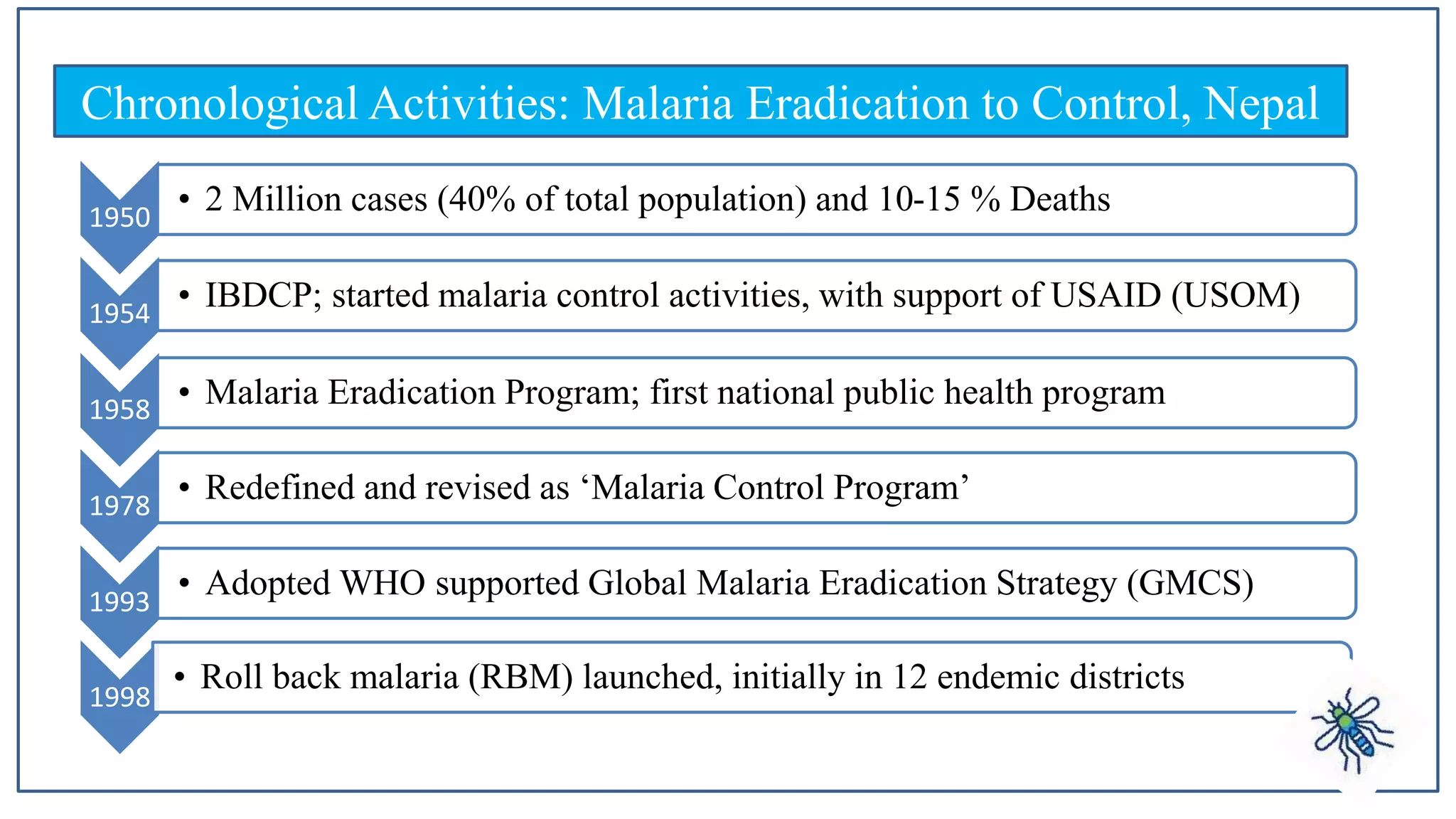 Chronological Activities: Malaria Eradication to Control, Nepal

1950
• 2 Million cases (40% of total population) and 10-15 % Deaths

1954
• IBDCP; started malaria control activities, with support of USAID (USOM)

1958
• Malaria Eradication Program; first national public health program

1978
• Redefined and revised as ‘Malaria Control Program’

1993
• Adopted WHO supported Global Malaria Eradication Strategy (GMCS)

1998
• Roll back malaria (RBM) launched, initially in 12 endemic districts